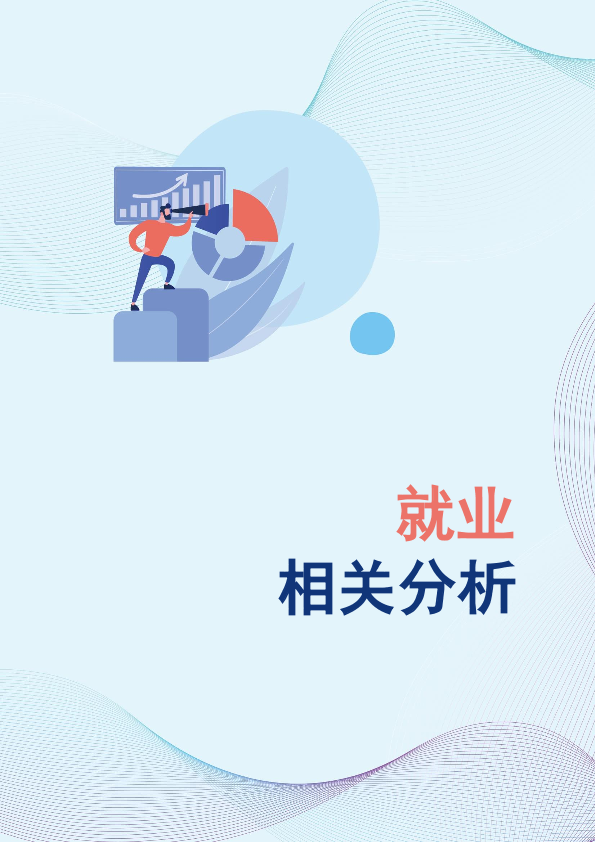 就业
相关分析